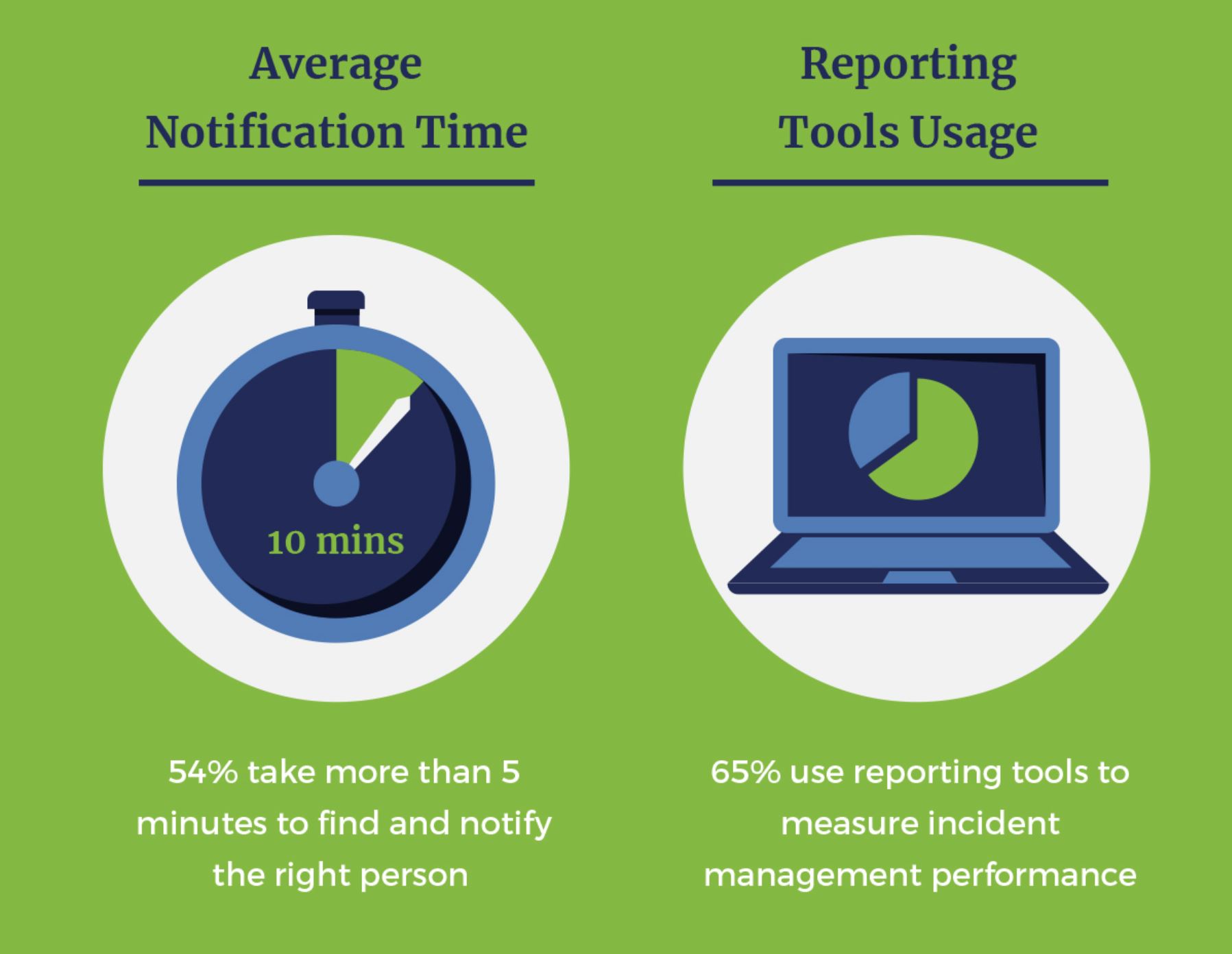 Average Notification Time

10 mins

54% take more than 5 minutes to find and notify the right person

Reporting Tools Usage

65% use reporting tools to measure incident management performance